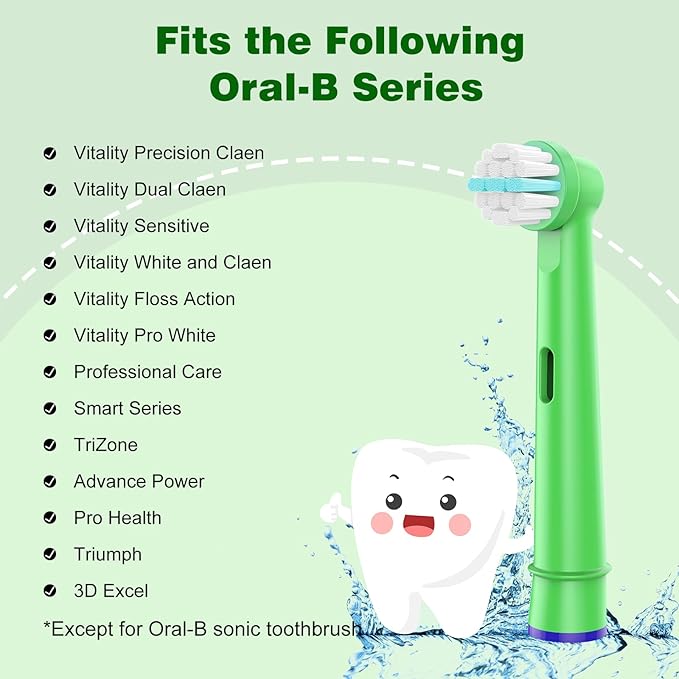 Fits the Following Oral-B Series

Vitality Precision Claen

Vitality Dual Claen

Vitality Sensitive

Vitality White and Claen

Vitality Floss Action

Vitality Pro White

Professional Care

Smart Series

TriZone

Advance Power

Pro Health

Triumph

3D Excel

*Except for Oral-B sonic toothbrush